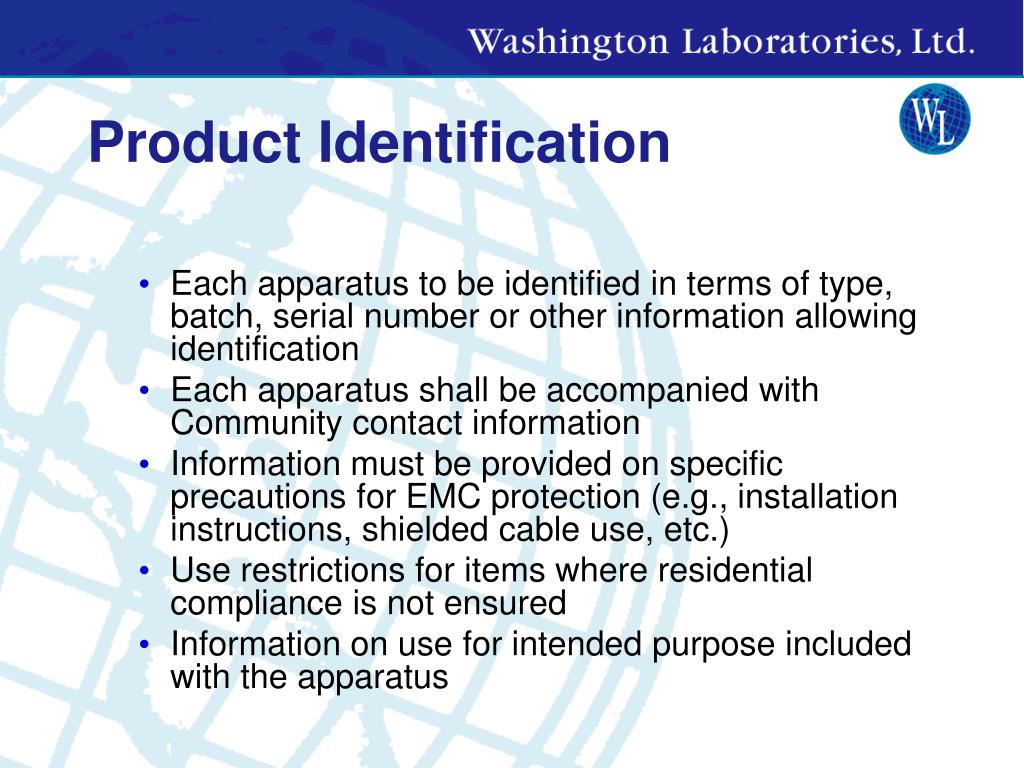 Washington Laboratories, Ltd.

WL

Product Identification

• Each apparatus to be identified in terms of type, batch, serial number or other information allowing identification
• Each apparatus shall be accompanied with Community contact information
• Information must be provided on specific precautions for EMC protection (e.g., installation instructions, shielded cable use, etc.)
• Use restrictions for items where residential compliance is not ensured
• Information on use for intended purpose included with the apparatus